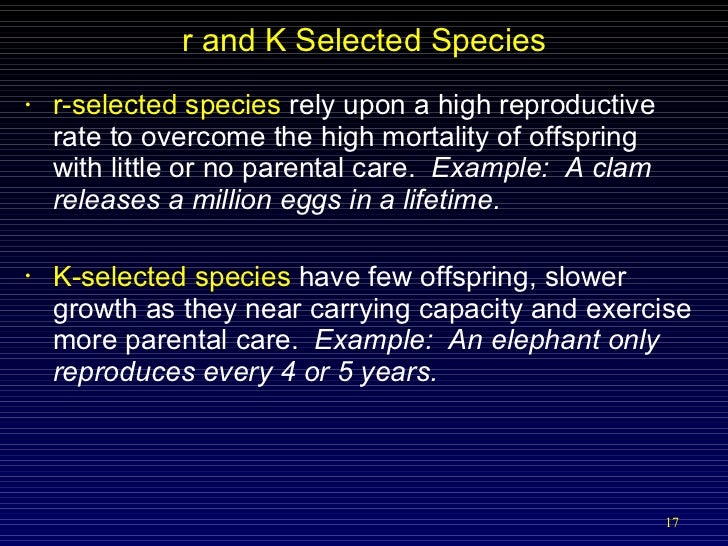 r and K Selected Species

· r-selected species rely upon a high reproductive rate to overcome the high mortality of offspring with little or no parental care. Example: A clam releases a million eggs in a lifetime.

· K-selected species have few offspring, slower growth as they near carrying capacity and exercise more parental care. Example: An elephant only reproduces every 4 or 5 years.

17